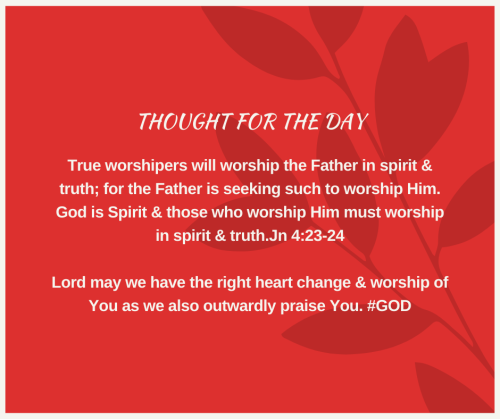 THOUGHT FOR THE DAY

True worshipers will worship the Father in spirit & truth; for the Father is seeking such to worship Him. God is Spirit & those who worship Him must worship in spirit & truth.Jn 4:23-24

Lord may we have the right heart change & worship of You as we also outwardly praise You. #GOD